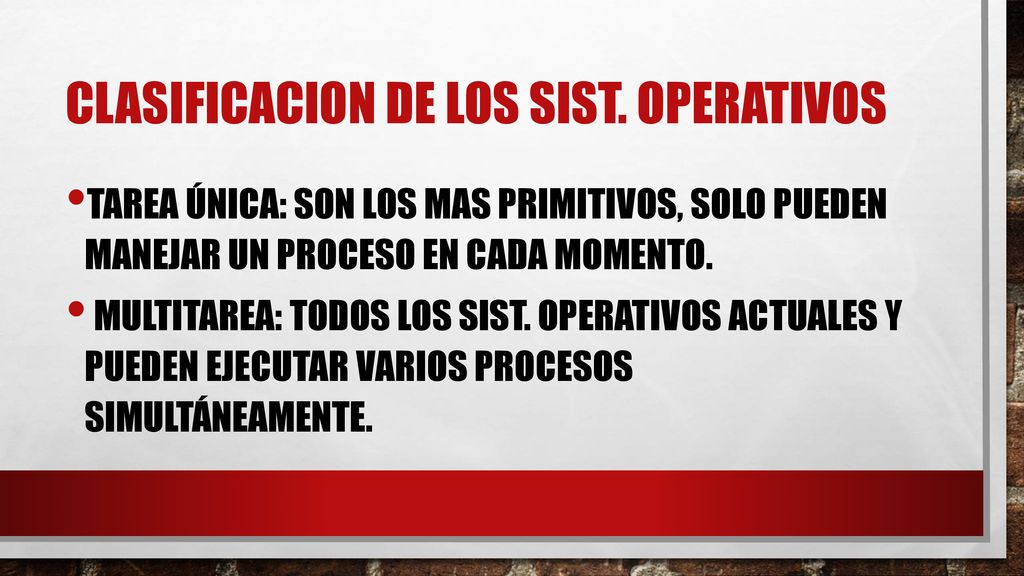 CLASIFICACION DE LOS SIST. OPERATIVOS

• TAREA ÚNICA: SON LOS MAS PRIMITIVOS, SOLO PUEDEN MANEJAR UN PROCESO EN CADA MOMENTO.

• MULTITAREA: TODOS LOS SIST. OPERATIVOS ACTUALES Y PUEDEN EJECUTAR VARIOS PROCESOS SIMULTÁNEAMENTE.